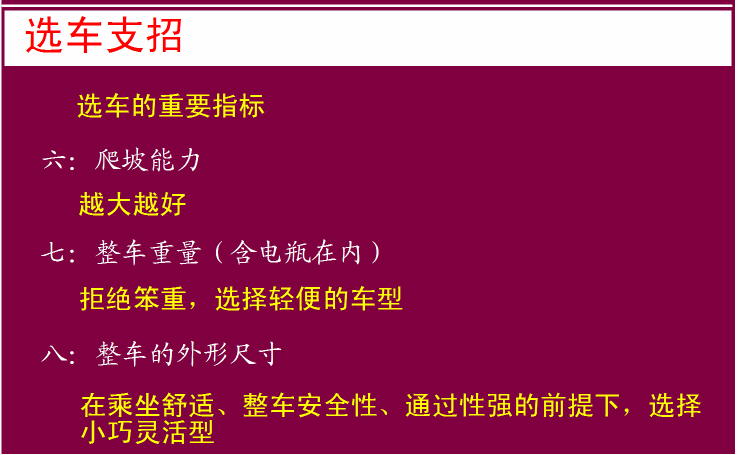 选车支招

选车的重要指标

六：爬坡能力

越大越好

七：整车重量（含电瓶在内）

拒绝笨重，选择轻便的车型

八：整车的外形尺寸

在乘坐舒适、整车安全性、通过性强的前提下，选择小巧灵活型